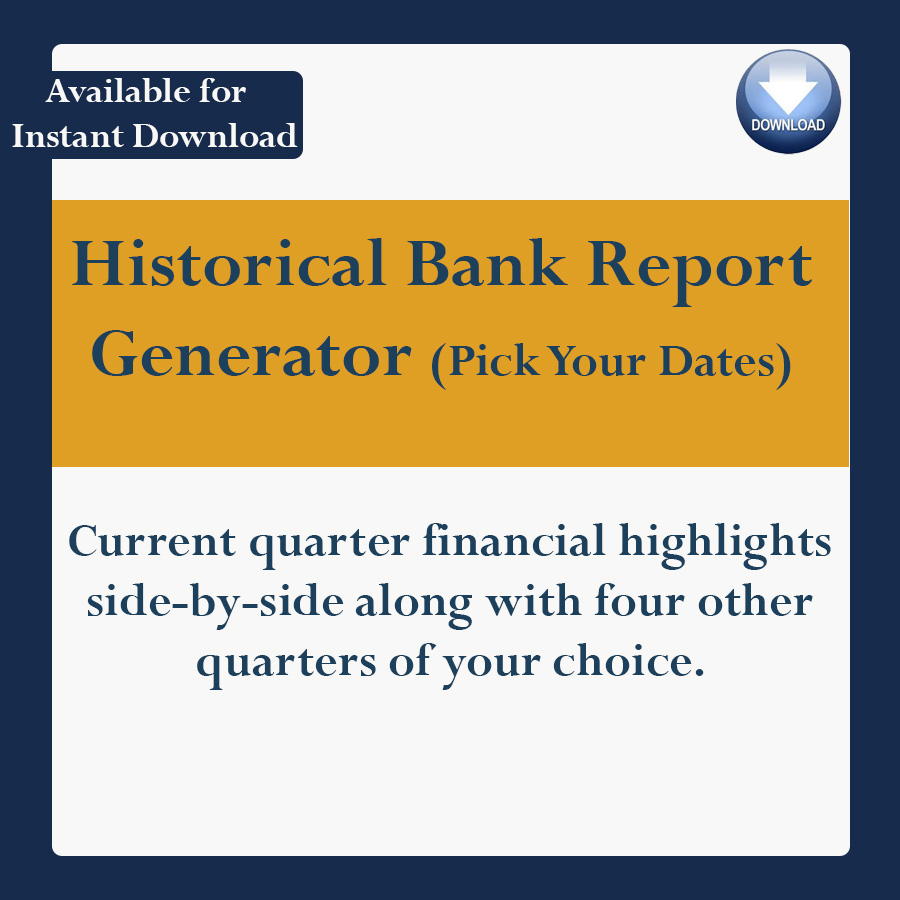 Available for Instant Download

DOWNLOAD

Historical Bank Report Generator (Pick Your Dates)

Current quarter financial highlights side-by-side along with four other quarters of your choice.